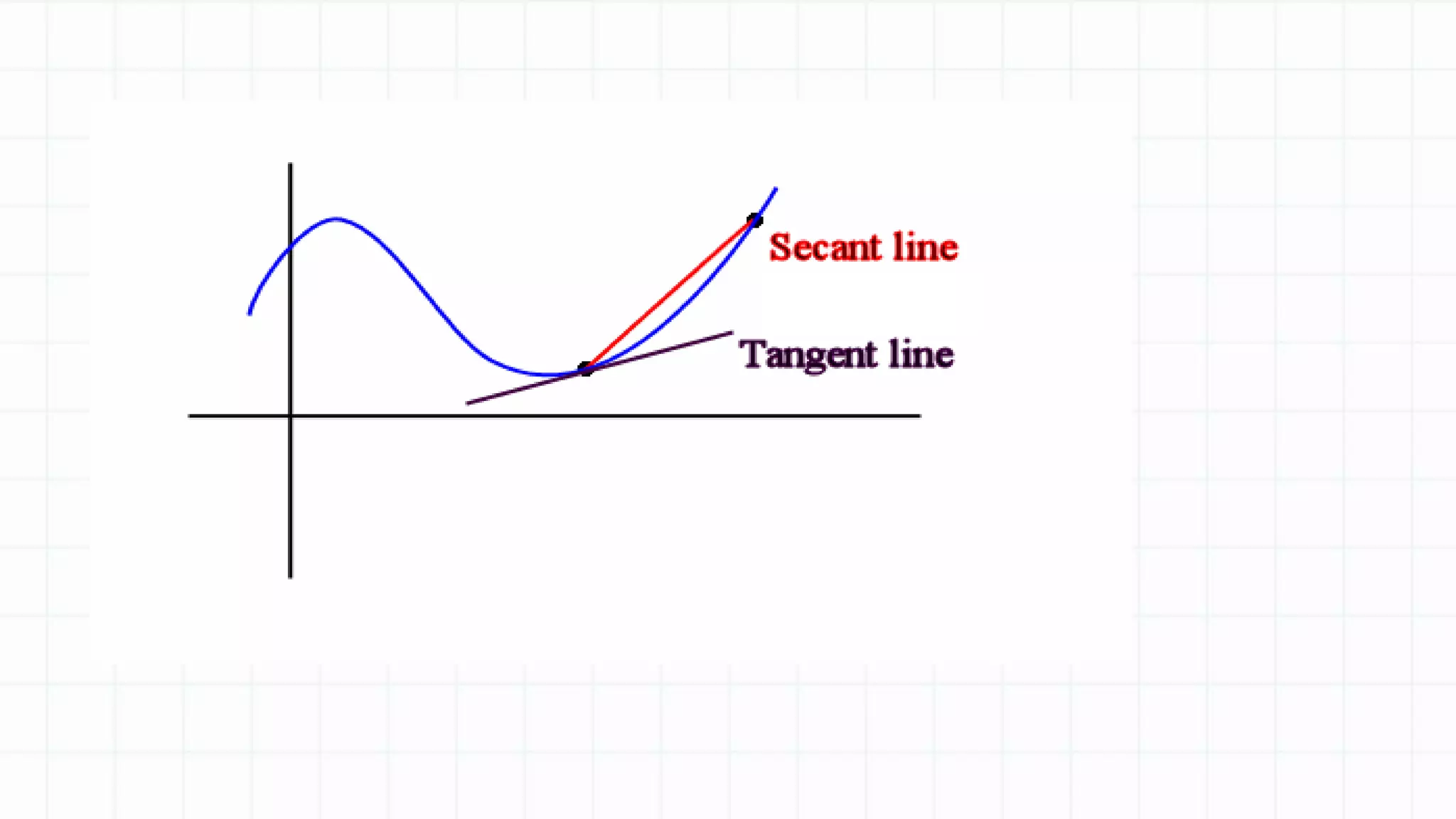 Secant line

Tangent line